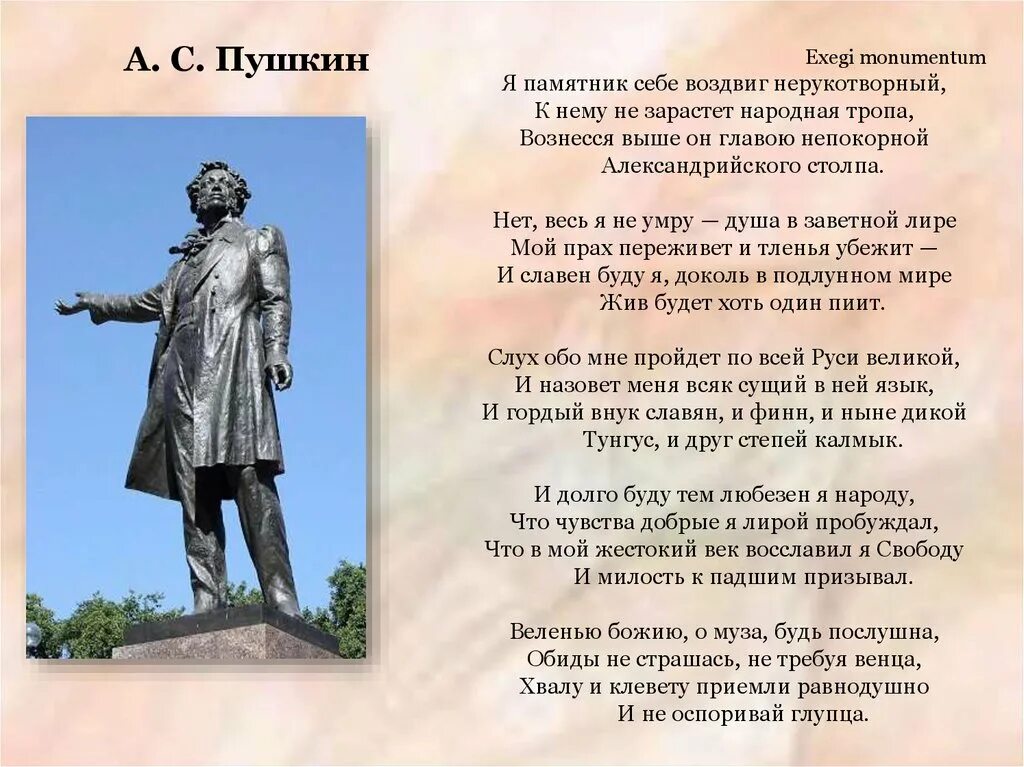 А. С. Пушкин

Exegi monumentum

Я памятник себе воздвиг нерукотворный,
К нему не зарастет народная тропа,
Вознесся выше он главою непокорной
Александрийского столпа.

Нет, весь я не умру — душа в заветной лире
Мой прах переживет и тленья убежит —
И славен буду я, доколь в подлунном мире
Жив будет хоть один пиит.

Слух обо мне пройдет по всей Руси великой,
И назовет меня всяк сущий в ней язык,
И гордый внук славян, и финн, и ныне дикой
Тунгус, и друг степей калмык.

И долго буду тем любезен я народу,
Что чувства добрые я лирой пробуждал,
Что в мой жестокий век восславил я Свободу
И милость к падшим призывал.

Веленью божию, о муза, будь послушна,
Обиды не страшась, не требуя венца,
Хвалу и клевету приемли равнодушно
И не оспоривай глупца.